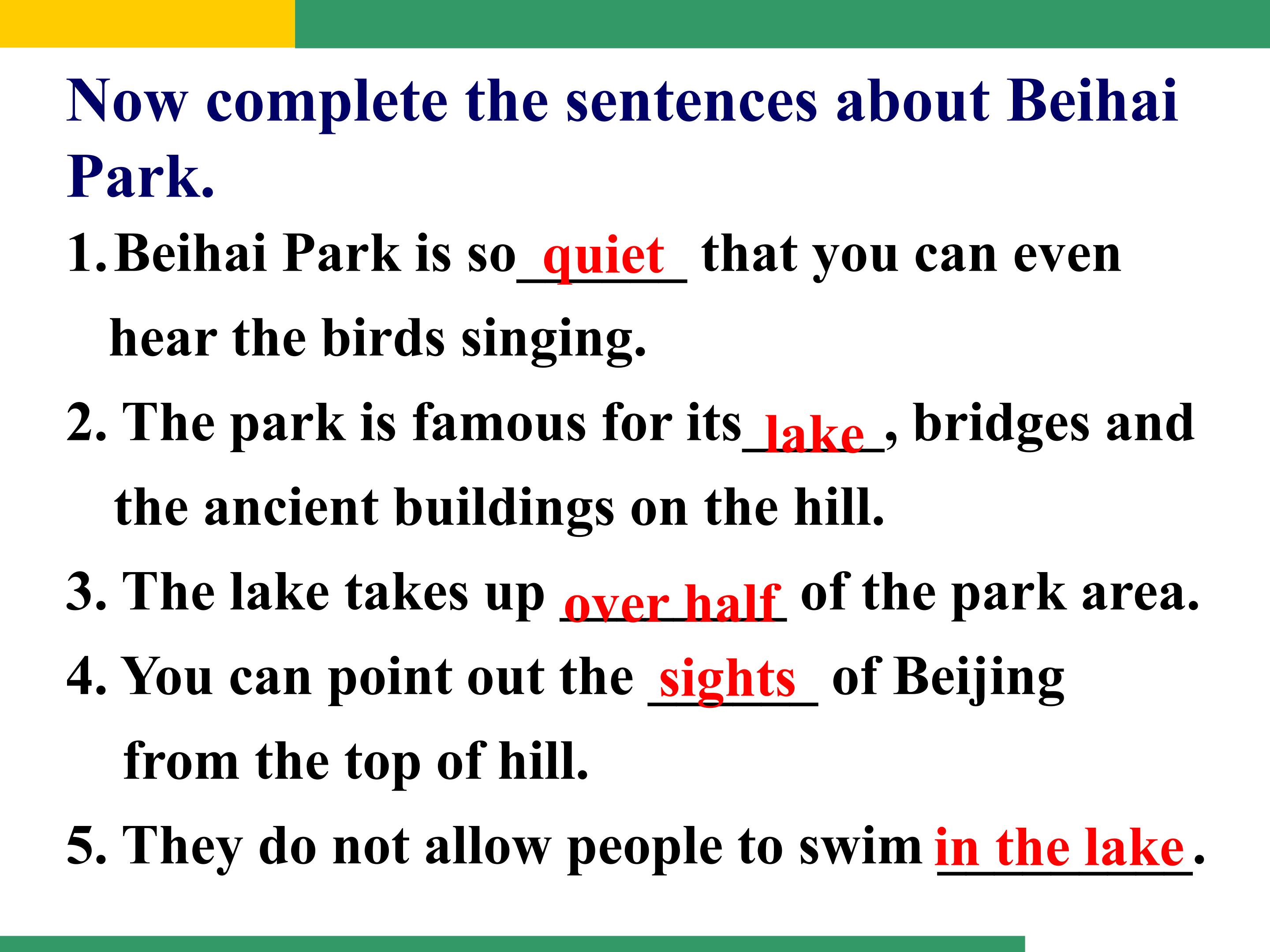 Now complete the sentences about Beihai Park.

1. Beihai Park is so quiet that you can even hear the birds singing.

2. The park is famous for its lake, bridges and the ancient buildings on the hill.

3. The lake takes up over half of the park area.

4. You can point out the sights of Beijing from the top of hill.

5. They do not allow people to swim in the lake.